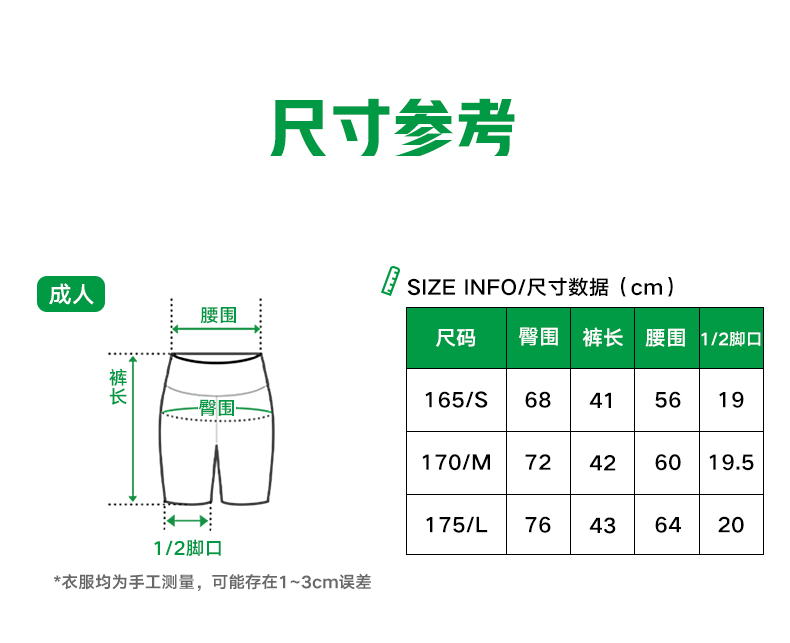 尺寸参考

成人

腰围

裤长

臀围

1/2脚口

*衣服均为手工测量，可能存在1~3cm误差

SIZE INFO/尺寸数据（cm）

| 尺码 | 臀围 | 裤长 | 腰围 | 1/2脚口 |
|---|---|---|---|---|
| 165/S | 68 | 41 | 56 | 19 |
| 170/M | 72 | 42 | 60 | 19.5 |
| 175/L | 76 | 43 | 64 | 20 |